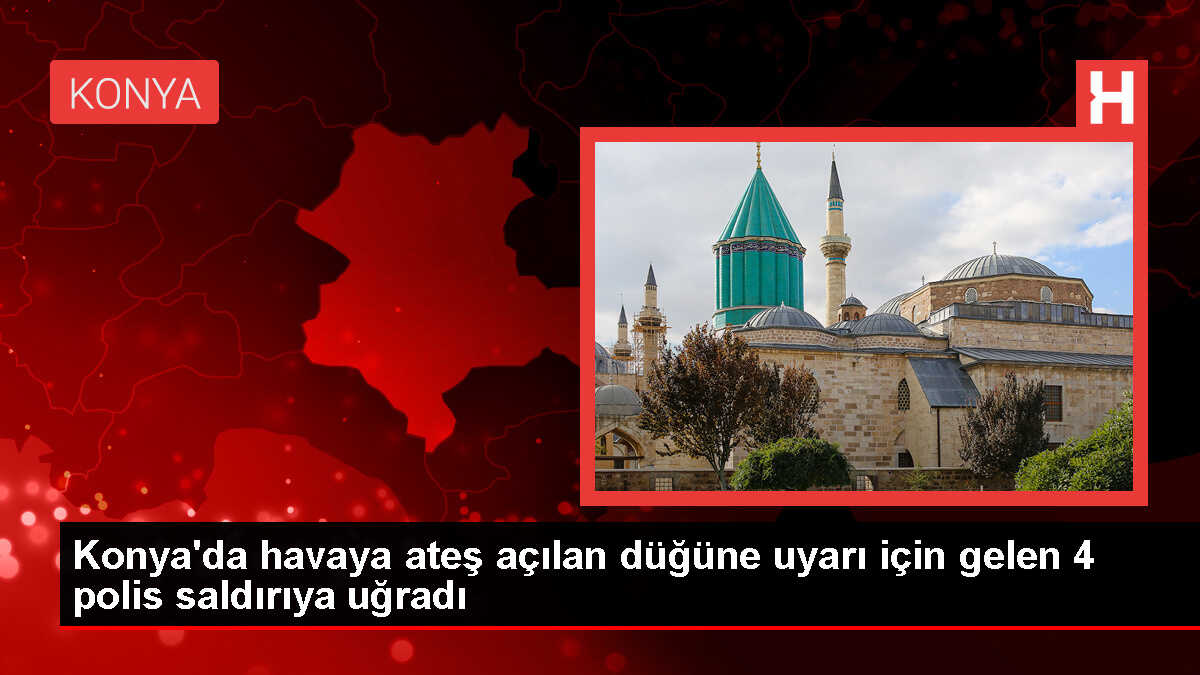 KONYA

H

Konya'da havaya ateş açılan düğüne uyarı için gelen 4 polis saldırıya uğradı